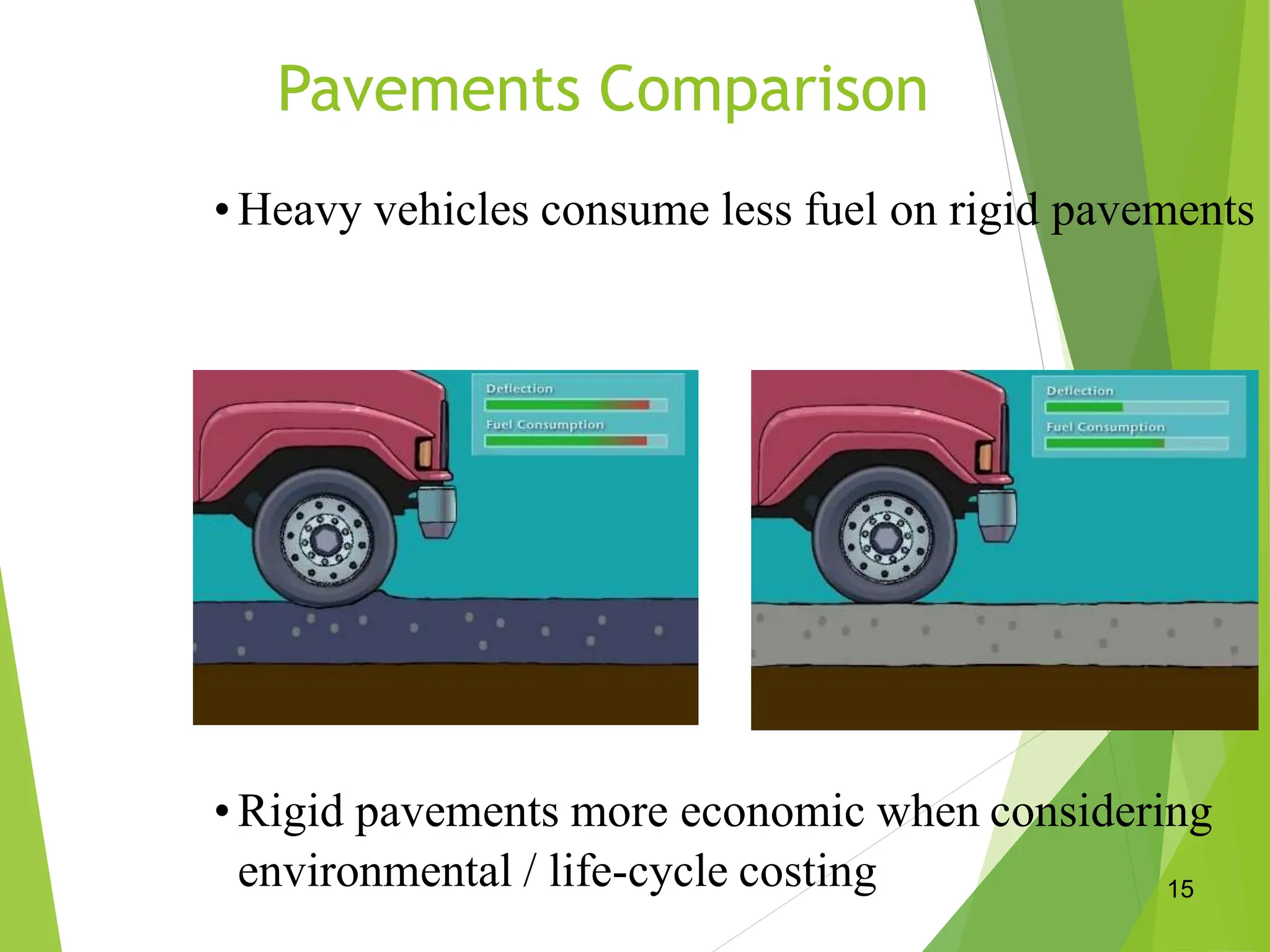 Pavements Comparison

• Heavy vehicles consume less fuel on rigid pavements

Deflection

Fuel Consumption

Deflection

Fuel Consumption

• Rigid pavements more economic when considering environmental / life-cycle costing

15